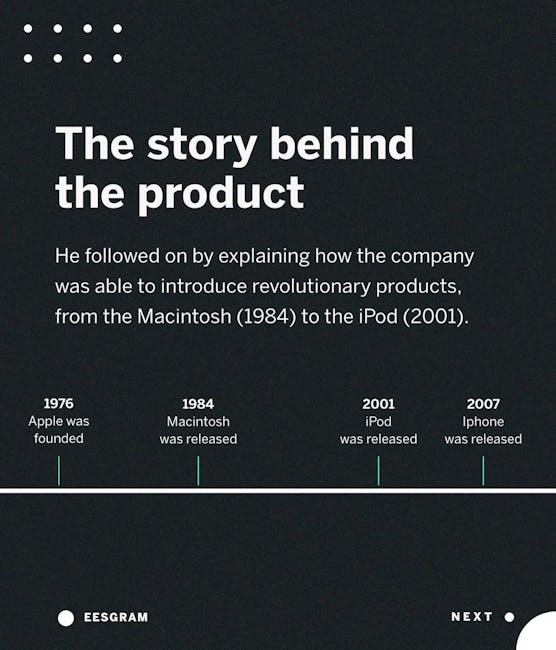 The story behind the product

He followed on by explaining how the company was able to introduce revolutionary products, from the Macintosh (1984) to the iPod (2001).

1976
Apple was founded

1984
Macintosh was released

2001
iPod was released

2007
Iphone was released

EESGRAM

NEXT